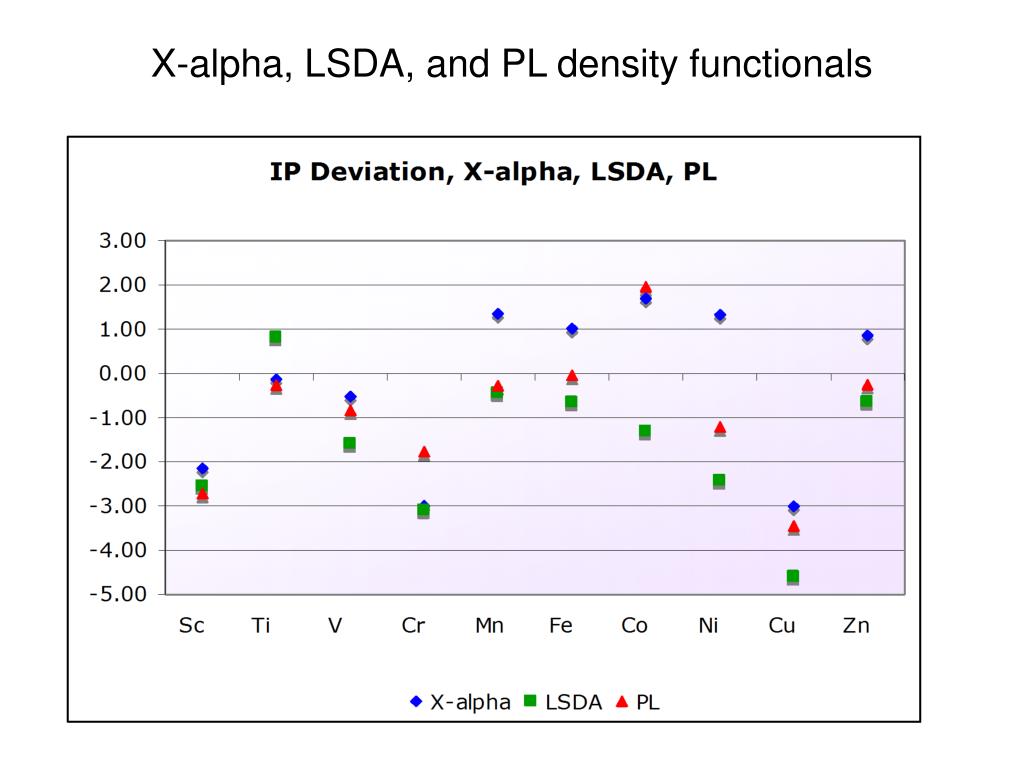 X-alpha, LSDA, and PL density functionals

IP Deviation, X-alpha, LSDA, PL

3.00
2.00
1.00
0.00
-1.00
-2.00
-3.00
-4.00
-5.00

Sc Ti V Cr Mn Fe Co Ni Cu Zn

X-alpha LSDA PL